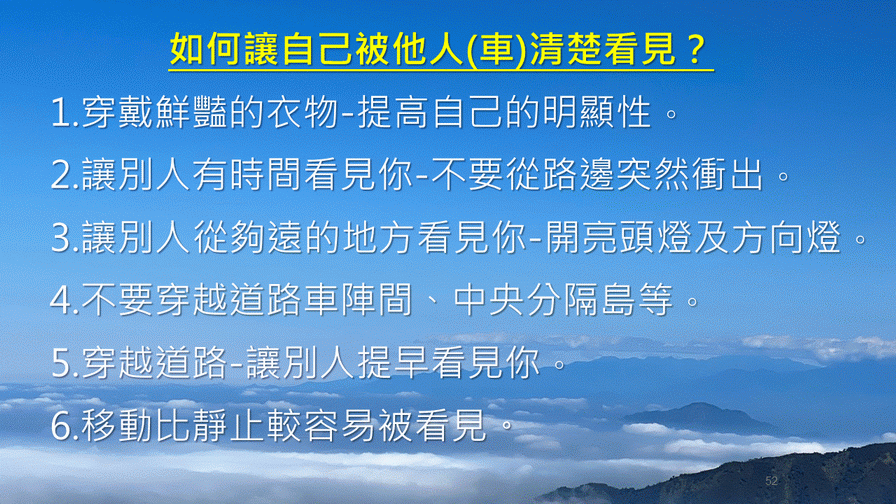 如何讓自己被他人(車)清楚看見？

1.穿戴鮮豔的衣物-提高自己的明顯性。

2.讓別人有時間看見你-不要從路邊突然衝出。

3.讓別人從夠遠的地方看見你-開亮頭燈及方向燈。

4.不要穿越道路車陣間、中央分隔島等。

5.穿越道路-讓別人提早看見你。

6.移動比靜止較容易被看見。

52